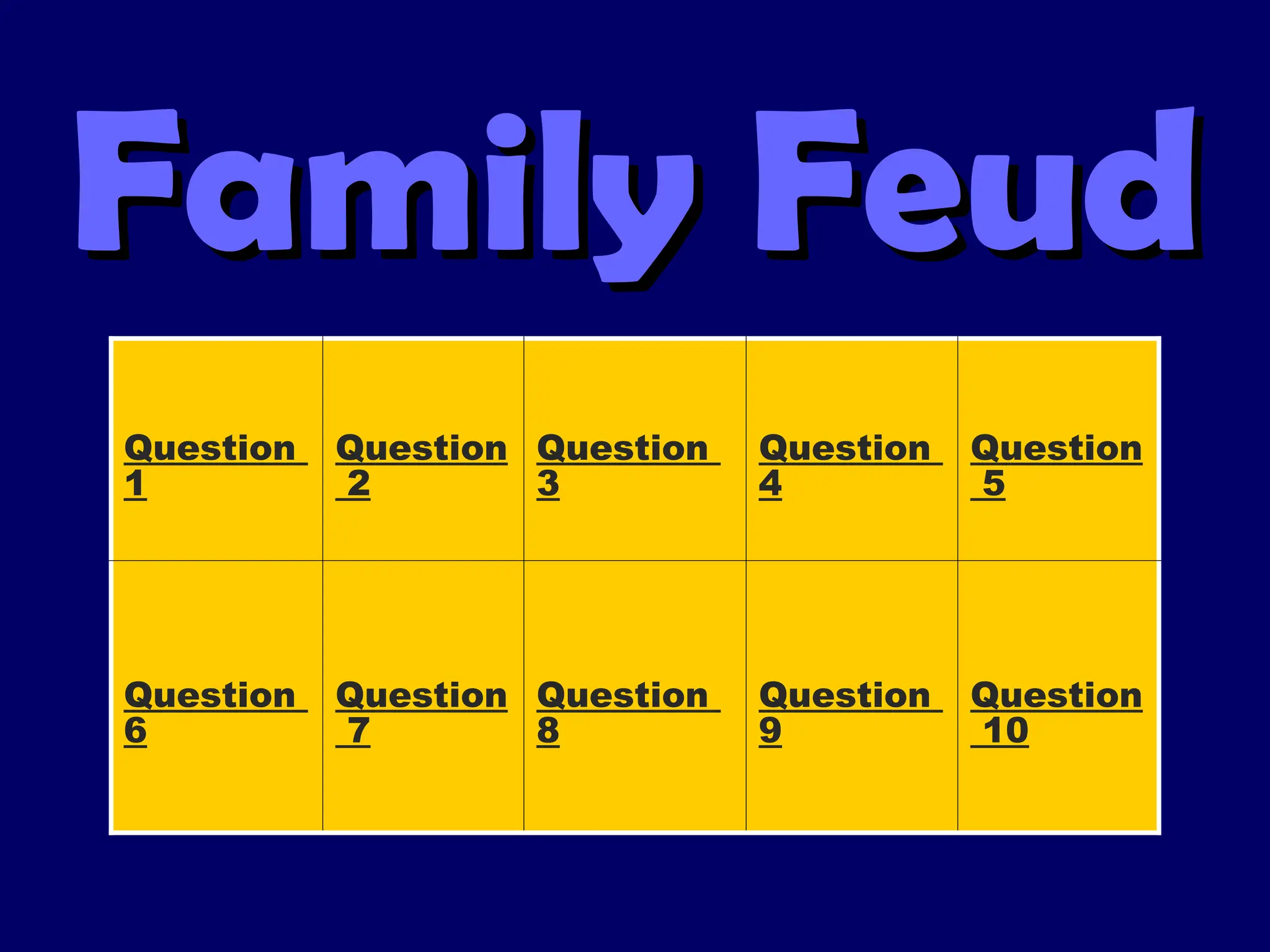 Family Feud

| Question 1 | Question 2 | Question 3 | Question 4 | Question 5 |
|---|---|---|---|---|
| Question 6 | Question 7 | Question 8 | Question 9 | Question 10 |